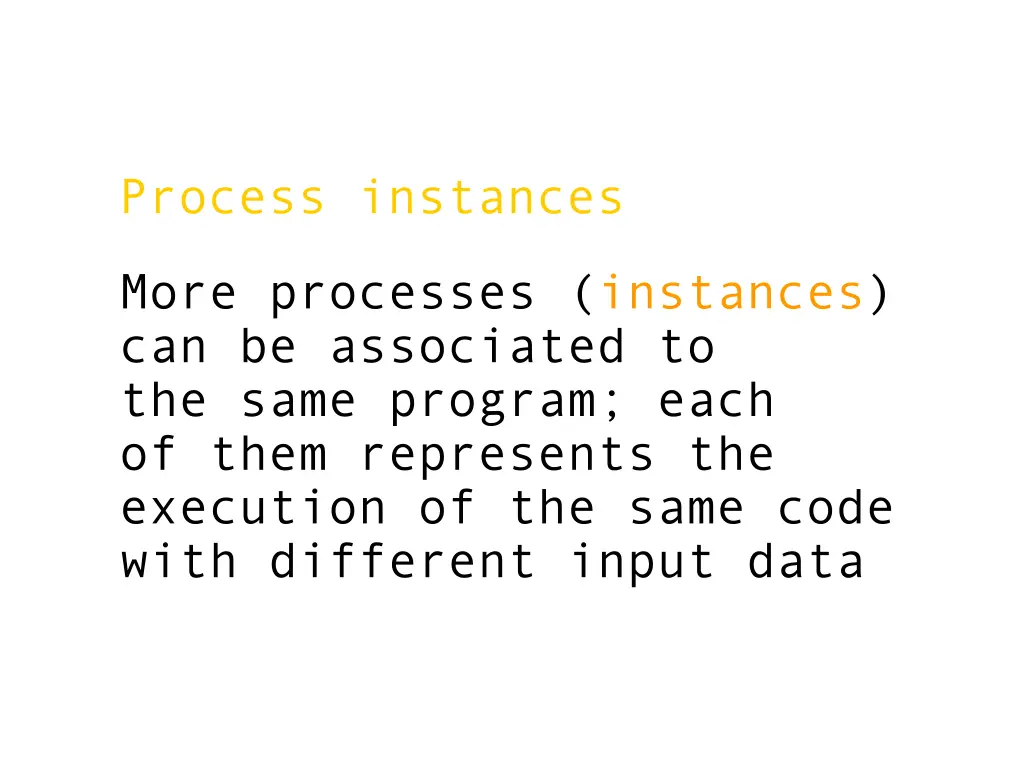 Process instances

More processes (instances) can be associated to the same program; each of them represents the execution of the same code with different input data